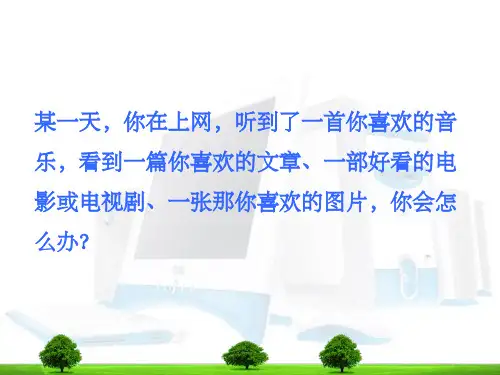 某一天，你在上网，听到了一首你喜欢的音乐，看到一篇你喜欢的文章、一部好看的电影或电视剧、一张那你喜欢的图片，你会怎么办？